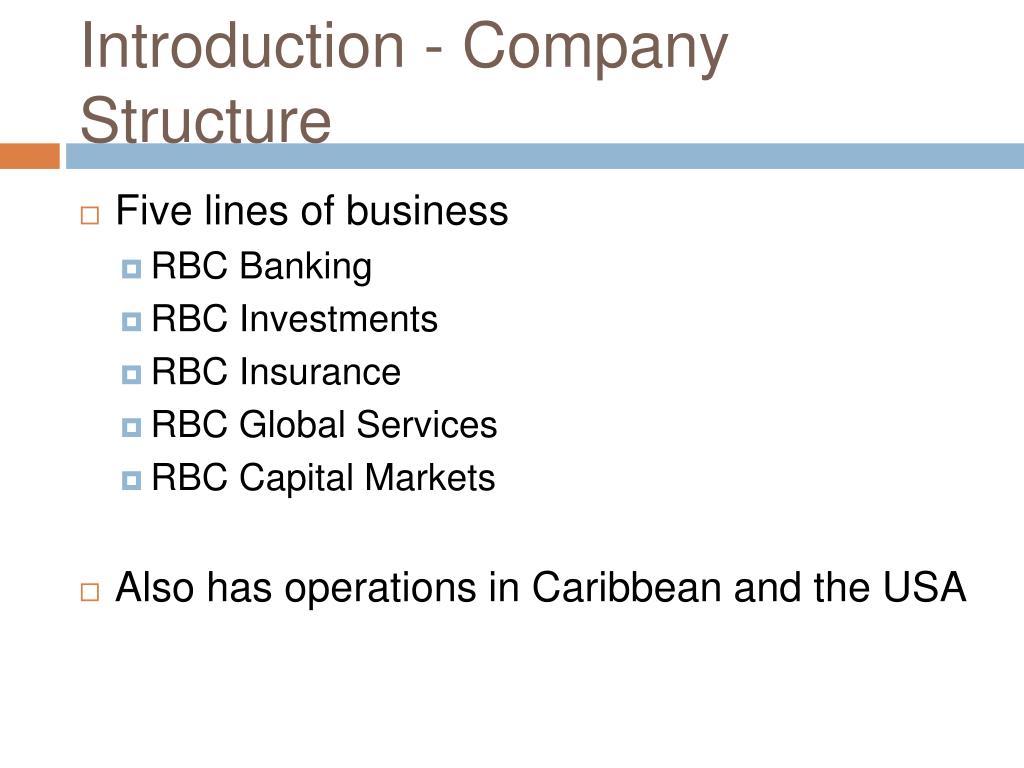 Introduction - Company Structure

Five lines of business
RBC Banking
RBC Investments
RBC Insurance
RBC Global Services
RBC Capital Markets

Also has operations in Caribbean and the USA